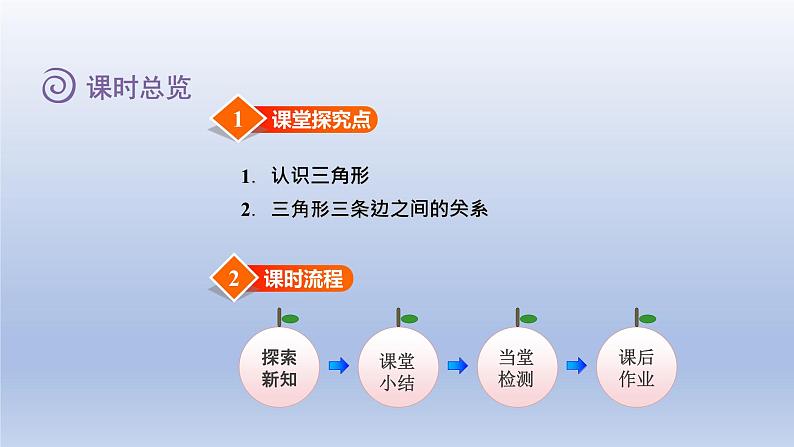 课时总览

1 课堂探究点

1. 认识三角形
2. 三角形三条边之间的关系

2 课时流程

探索新知 课堂小结 当堂检测 课后作业